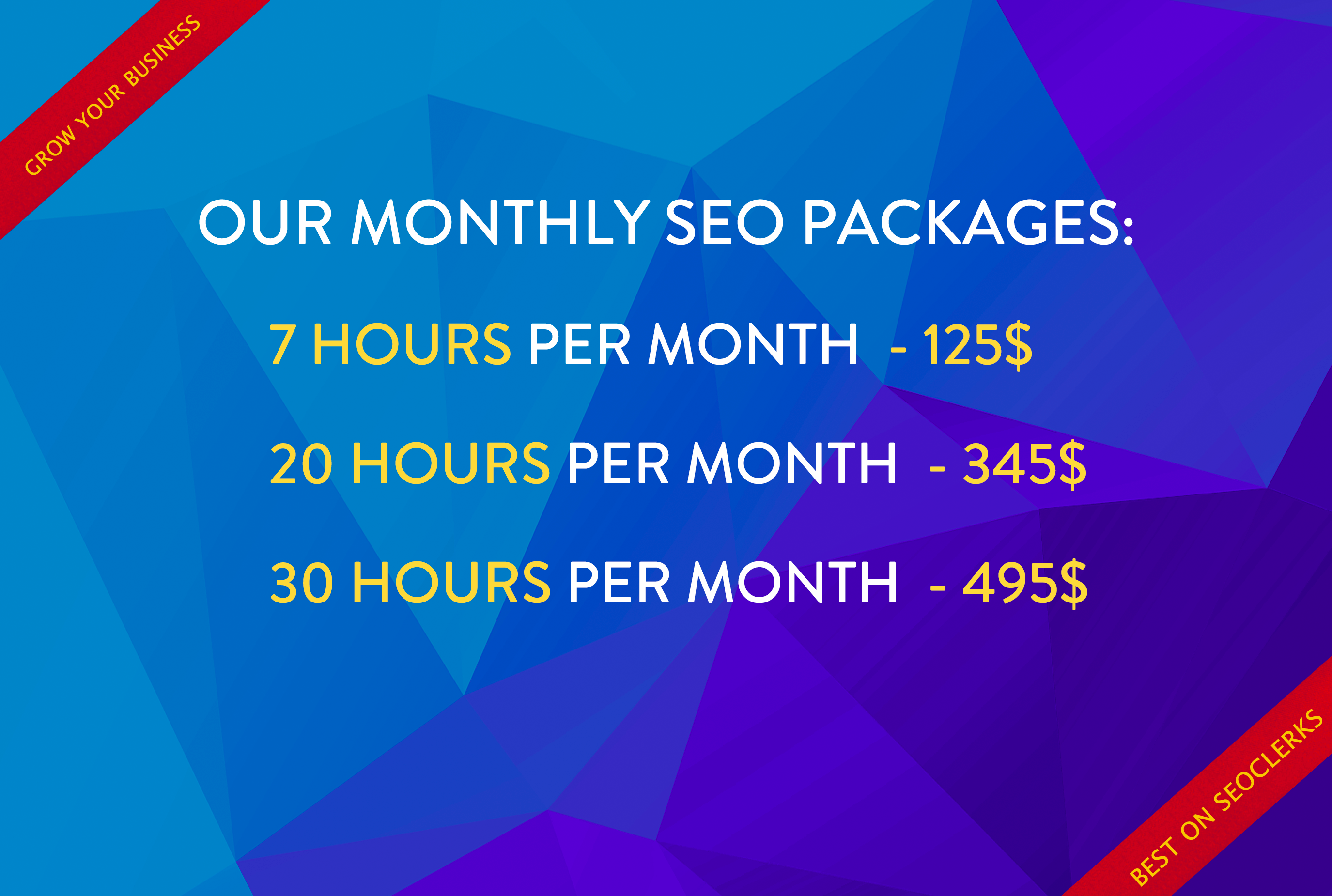 GROW YOUR BUSINESS

OUR MONTHLY SEO PACKAGES:

7 HOURS PER MONTH - 125$

20 HOURS PER MONTH - 345$

30 HOURS PER MONTH - 495$

BEST ON SEOCLERKS